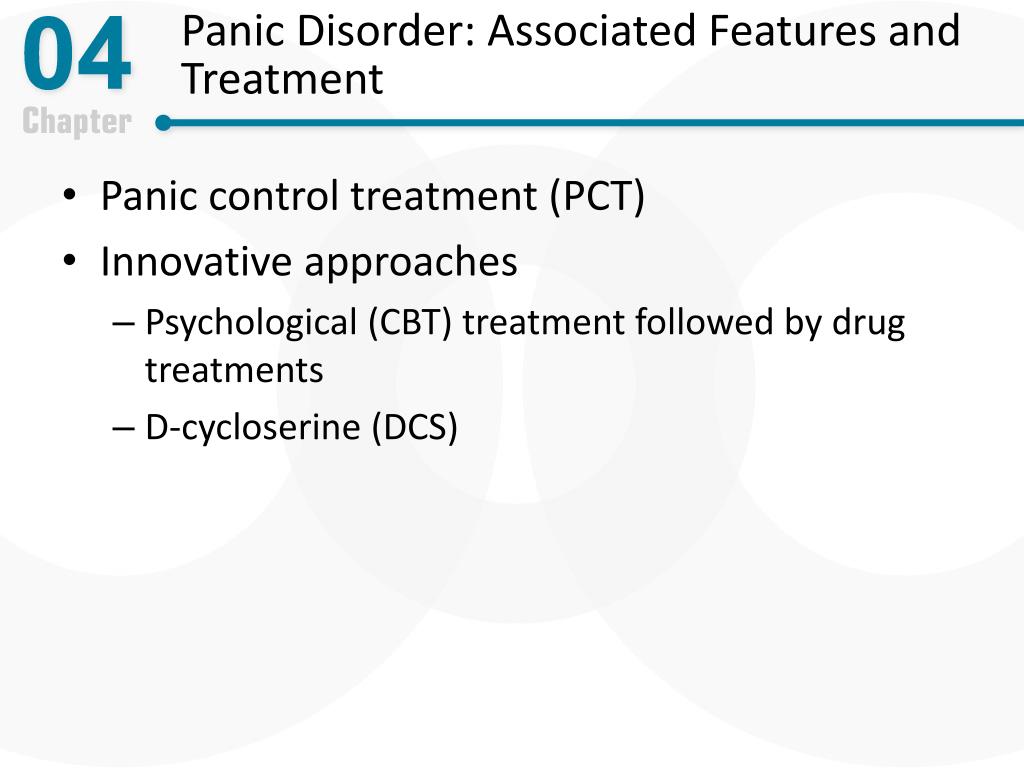 04
Chapter

Panic Disorder: Associated Features and Treatment

• Panic control treatment (PCT)
• Innovative approaches
– Psychological (CBT) treatment followed by drug treatments
– D-cycloserine (DCS)